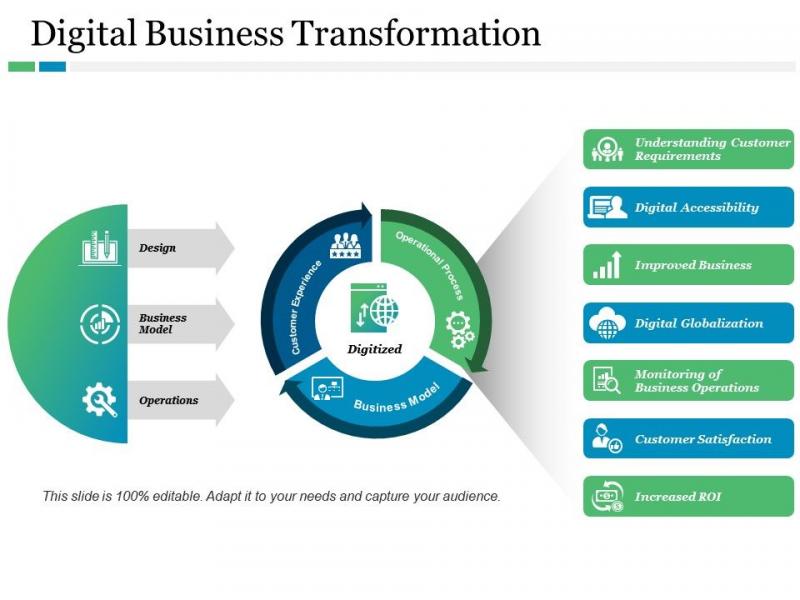 Digital Business Transformation

Design

Business Model

Operations

Customer Experience

Operational Process

Business Model

Digitized

Understanding Customer Requirements

Digital Accessibility

Improved Business

Digital Globalization

Monitoring of Business Operations

Customer Satisfaction

Increased ROI

This slide is 100% editable. Adapt it to your needs and capture your audience.